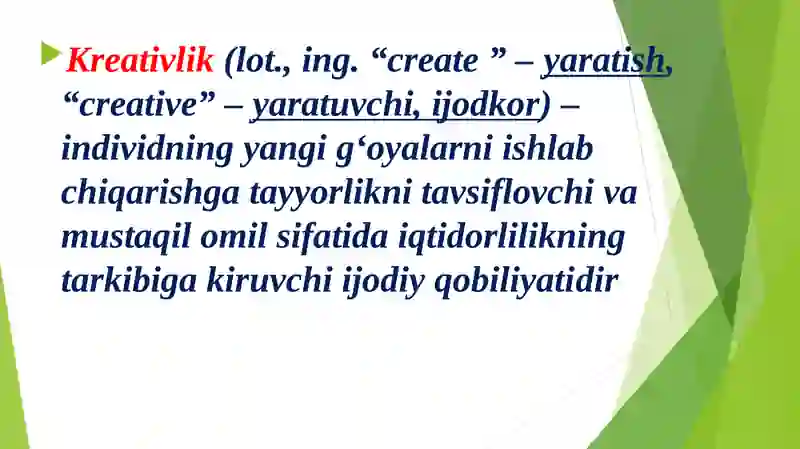 Kreativlik (lot., ing. “create ” – yaratish, “creative” – yaratuvchi, ijodkor) – individning yangi g‘oyalarni ishlab chiqarishga tayyorlikni tavsiflovchi va mustaqil omil sifatida iqtidorlilikning tarkibiga kiruvchi ijodiy qobiliyatidir